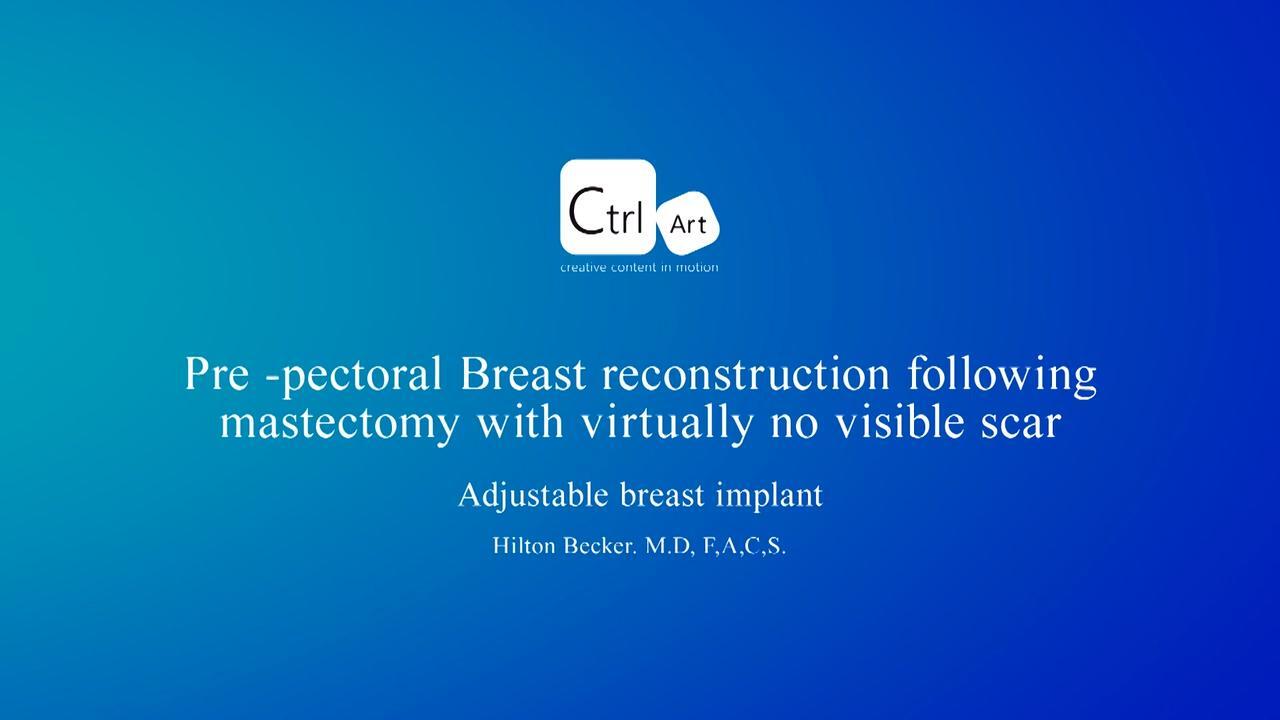 Ctrl Art
creative content in motion

Pre -pectoral Breast reconstruction following mastectomy with virtually no visible scar

Adjustable breast implant

Hilton Becker. M.D, F,A,C,S.